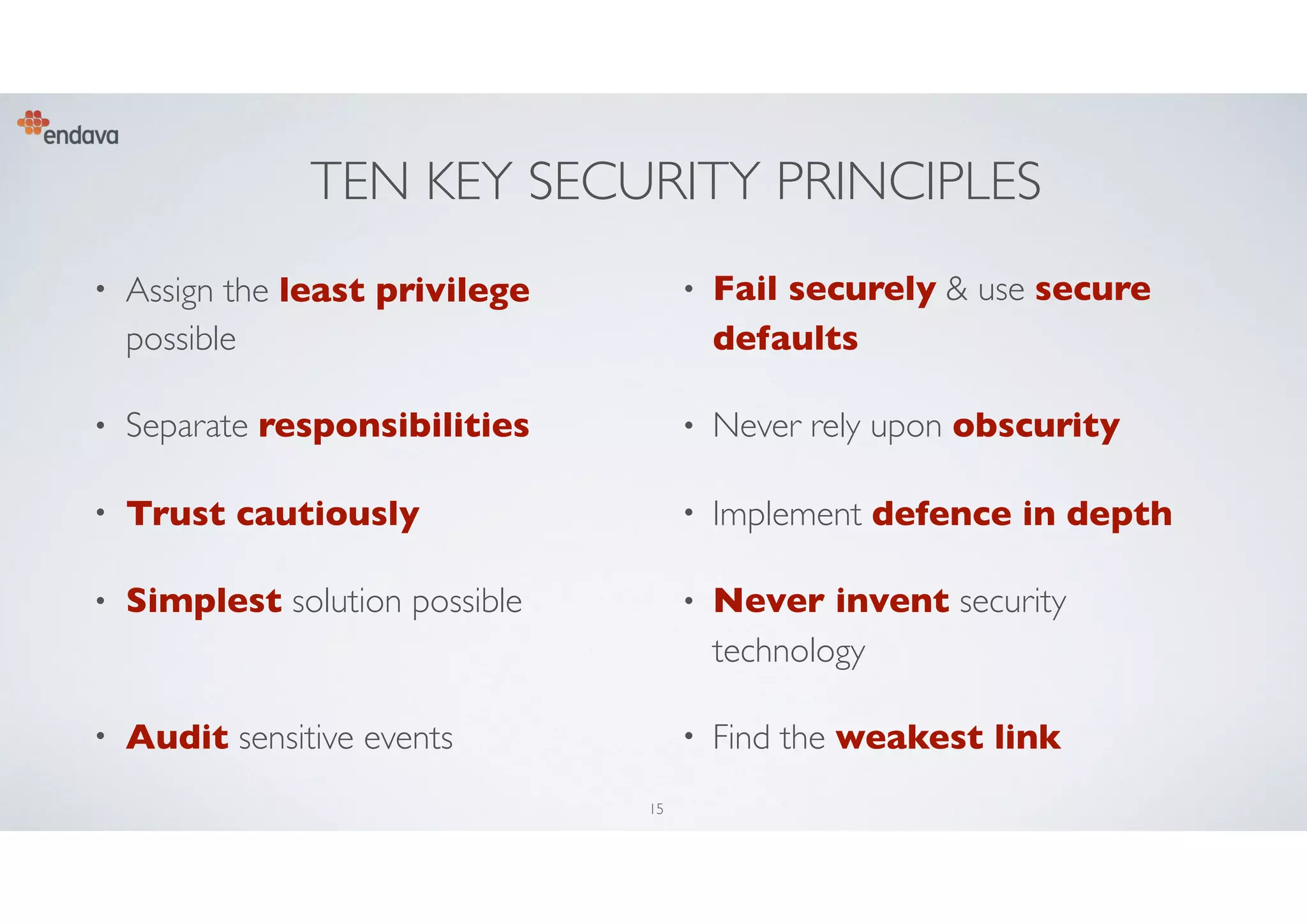 endava

TEN KEY SECURITY PRINCIPLES

• Assign the least privilege possible

• Separate responsibilities

• Trust cautiously

• Simplest solution possible

• Audit sensitive events

• Fail securely & use secure defaults

• Never rely upon obscurity

• Implement defence in depth

• Never invent security technology

• Find the weakest link

15